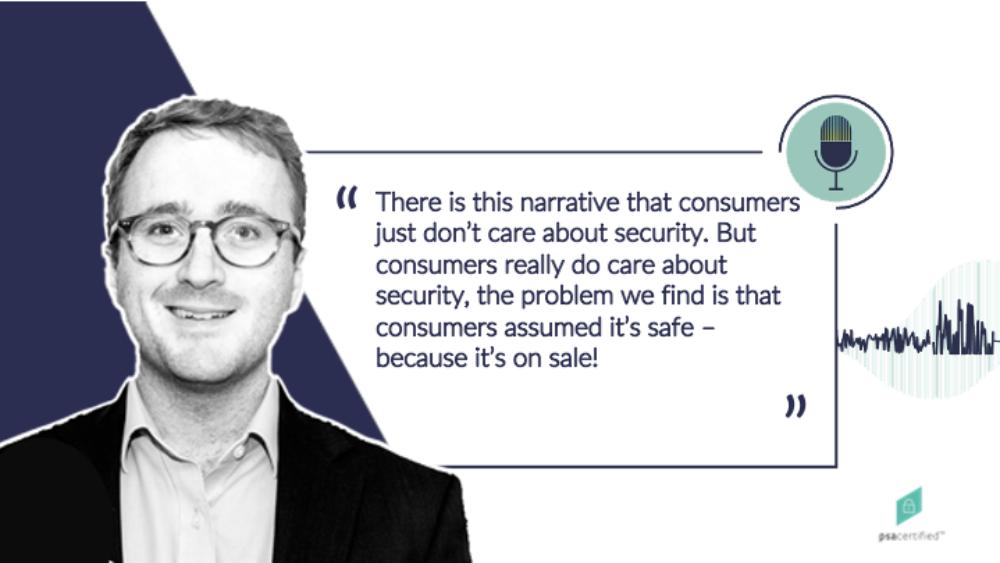 “ There is this narrative that consumers just don’t care about security. But consumers really do care about security, the problem we find is that consumers assumed it’s safe – because it’s on sale! ”

psacertified™